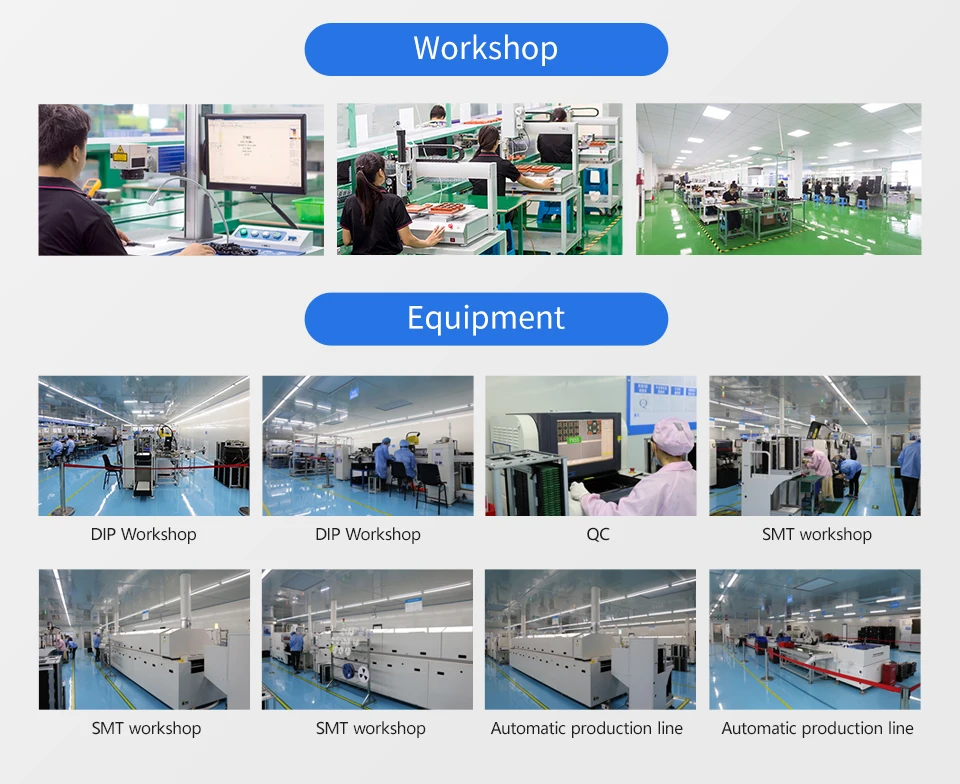 Workshop

Equipment

DIP Workshop

DIP Workshop

QC

SMT workshop

SMT workshop

SMT workshop

Automatic production line

Automatic production line